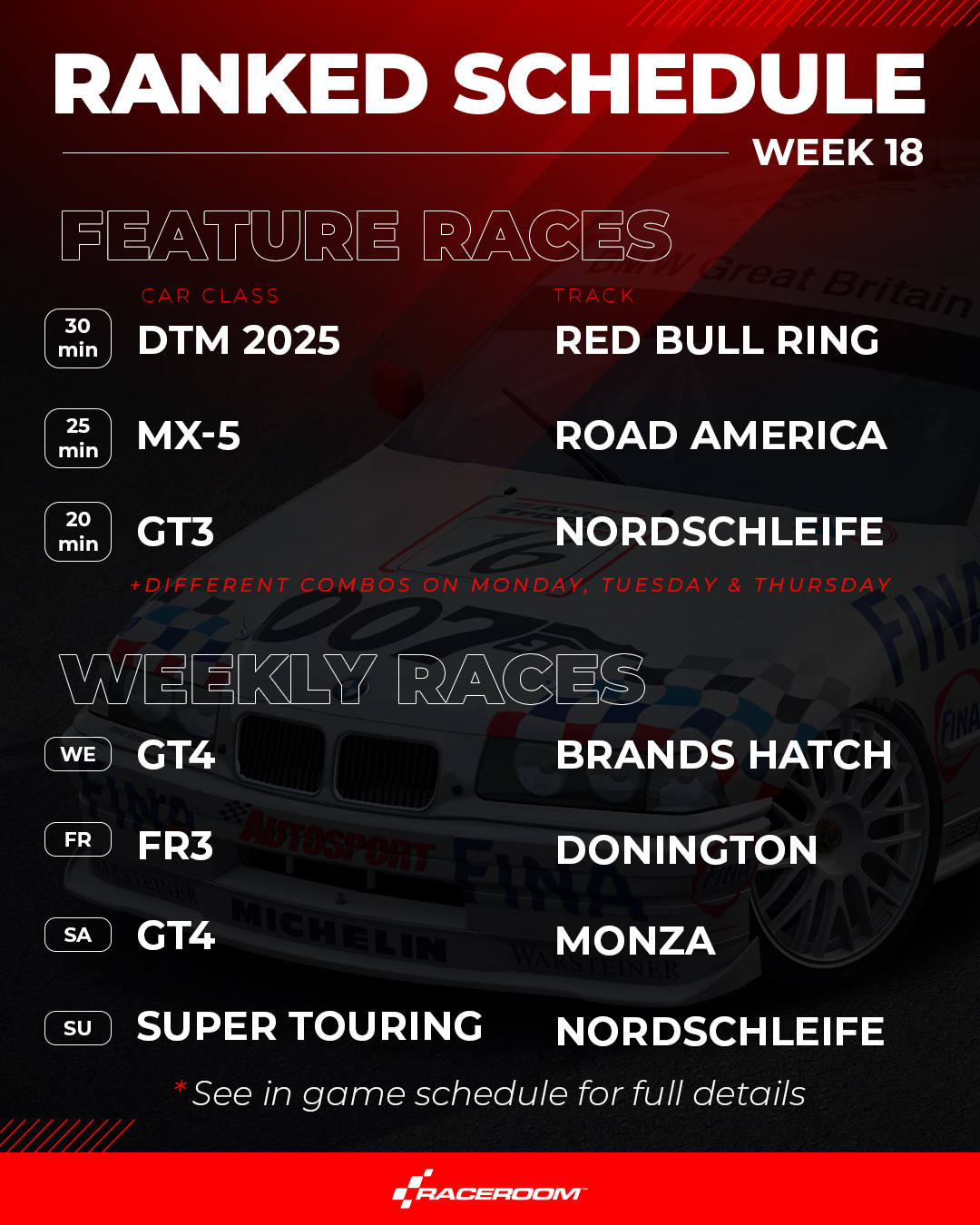 RANKED SCHEDULE
WEEK 18

FEATURE RACES

| | CAR CLASS | TRACK |
|---|---|---|
| 30 min | DTM 2025 | RED BULL RING |
| 25 min | MX-5 | ROAD AMERICA |
| 20 min | GT3 | NORDSCHLEIFE |

+DIFFERENT COMBOS ON MONDAY, TUESDAY & THURSDAY

WEEKLY RACES

| | | |
|---|---|---|
| WE | GT4 | BRANDS HATCH |
| FR | FR3 | DONINGTON |
| SA | GT4 | MONZA |
| SU | SUPER TOURING | NORDSCHLEIFE |

* See in game schedule for full details

RACEROOM